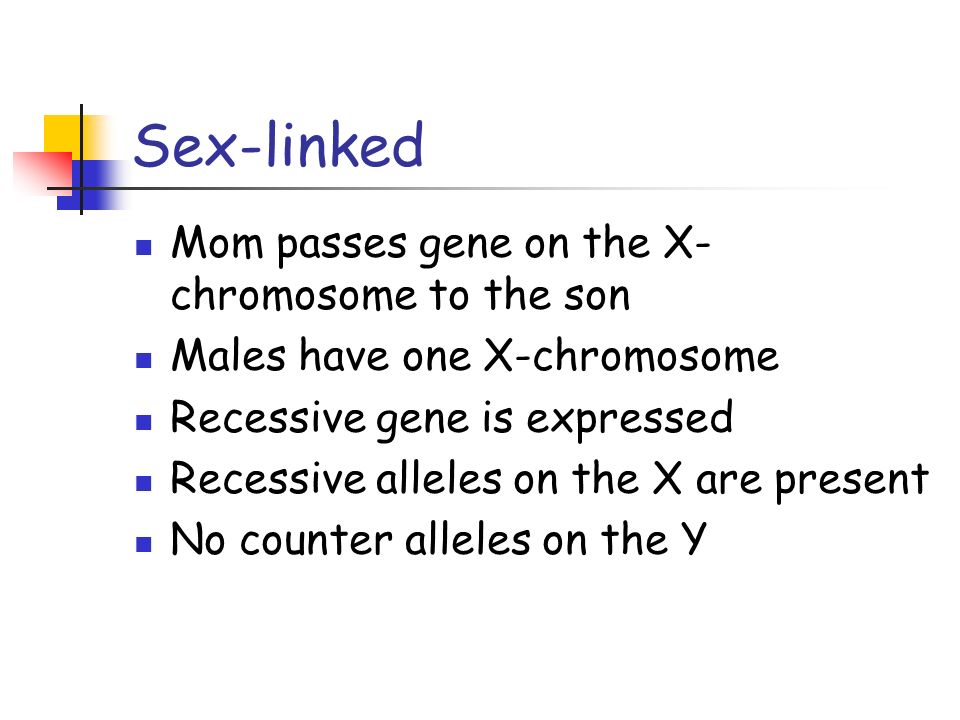 Sex-linked

- Mom passes gene on the X-chromosome to the son
- Males have one X-chromosome
- Recessive gene is expressed
- Recessive alleles on the X are present
- No counter alleles on the Y